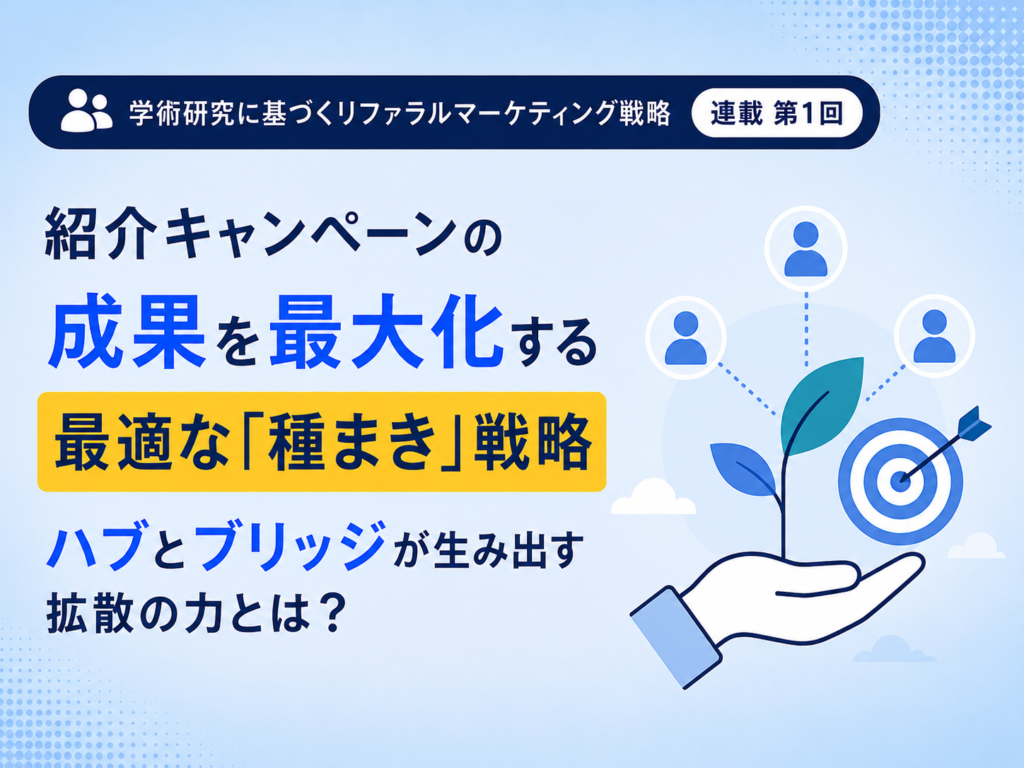 学術研究に基づくリファラルマーケティング戦略 連載 第1回

紹介キャンペーンの
成果を最大化する
最適な「種まき」戦略

ハブとブリッジが生み出す
拡散の力とは？